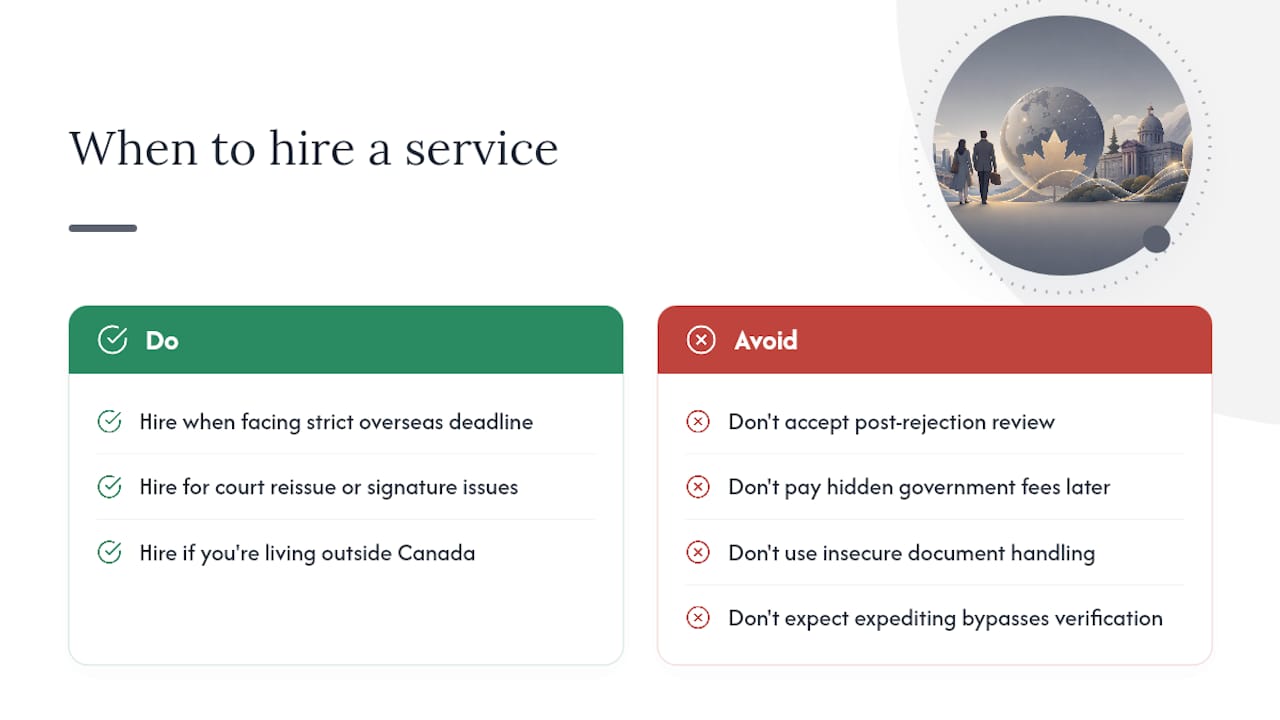 When to hire a service

Do

Hire when facing strict overseas deadline

Hire for court reissue or signature issues

Hire if you're living outside Canada

Avoid

Don't accept post-rejection review

Don't pay hidden government fees later

Don't use insecure document handling

Don't expect expediting bypasses verification